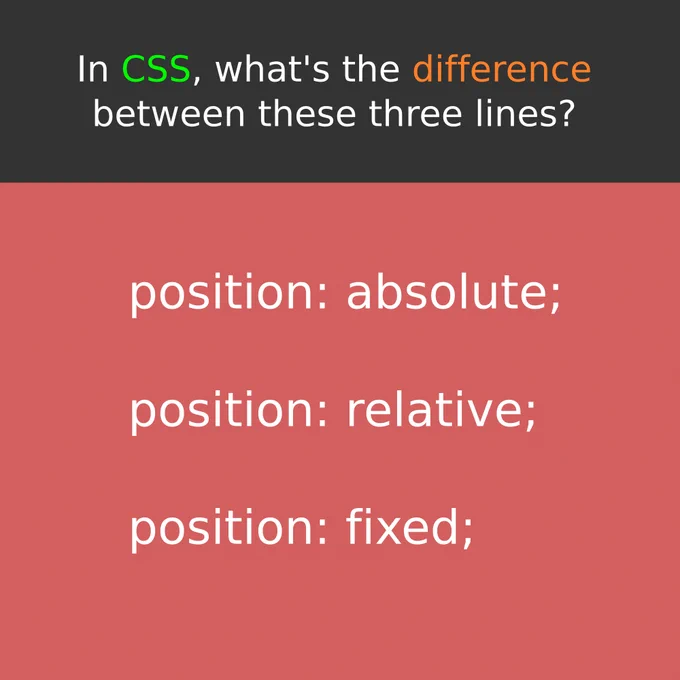 In CSS, what's the difference between these three lines?

position: absolute;

position: relative;

position: fixed;